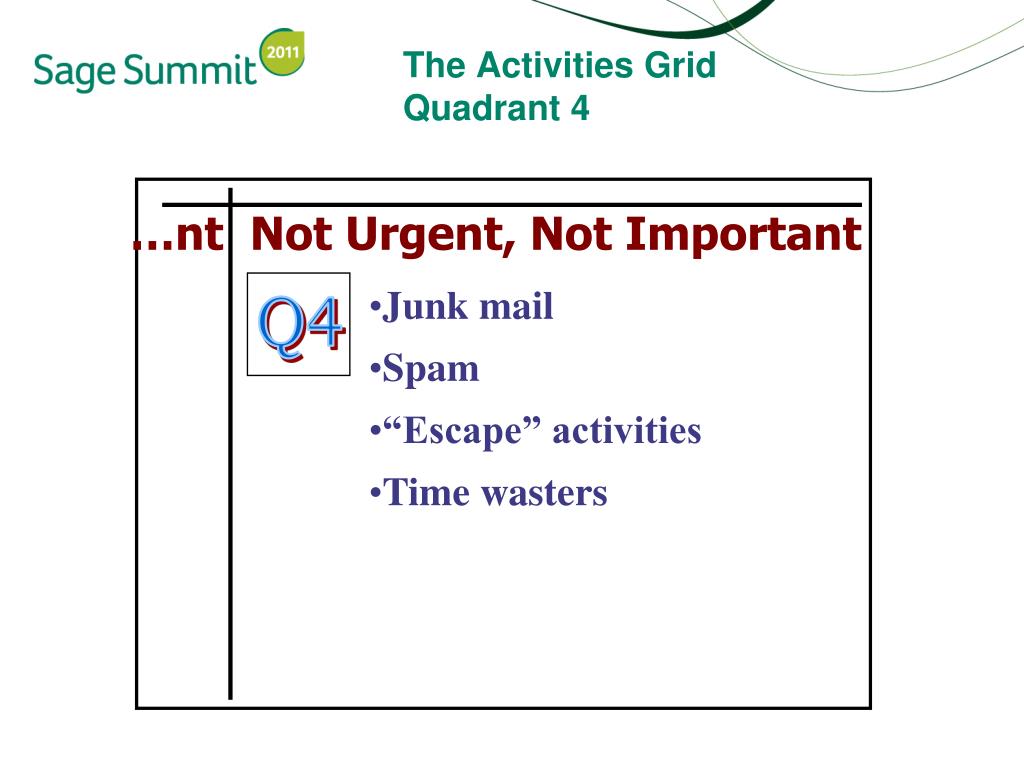 Sage Summit 2011

The Activities Grid
Quadrant 4

…nt Not Urgent, Not Important

Q4

•Junk mail
•Spam
•“Escape” activities
•Time wasters